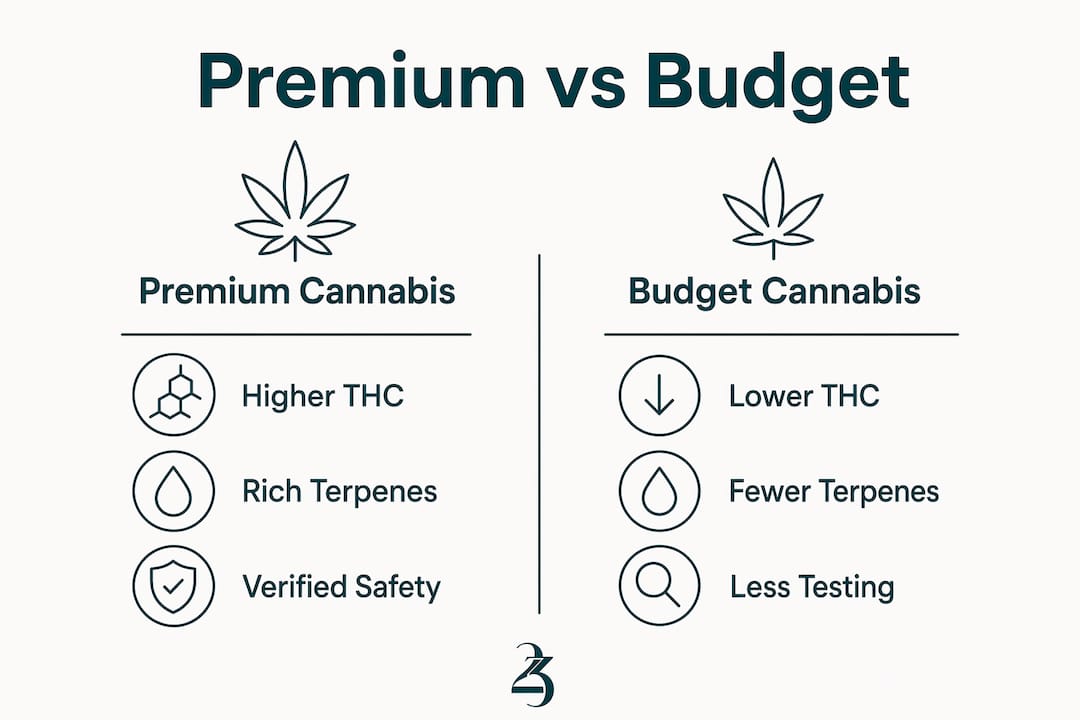 Premium vs Budget

Premium Cannabis

Higher THC

Rich Terpenes

Verified Safety

Budget Cannabis

Lower THC

Fewer Terpenes

Less Testing

23